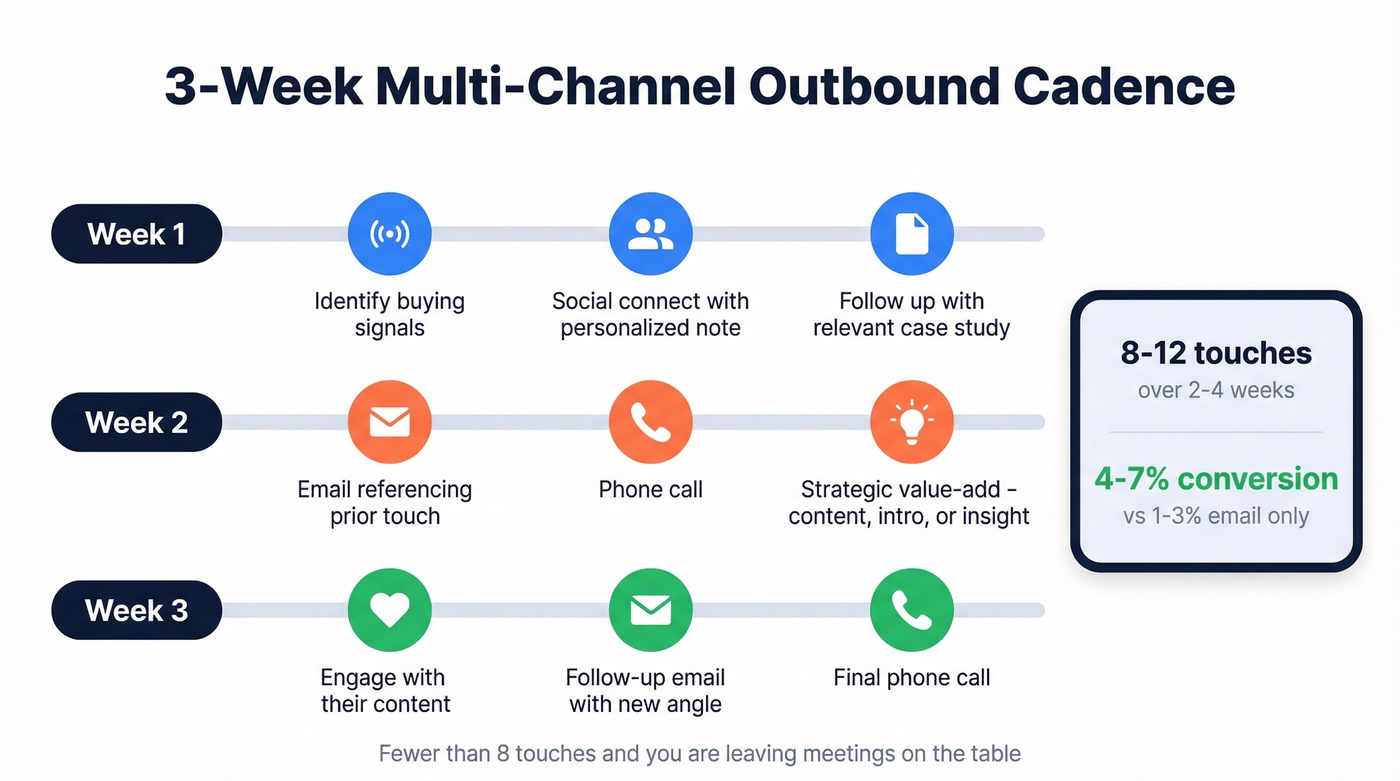 3-Week Multi-Channel Outbound Cadence

Week 1

Identify buying signals

Social connect with personalized note

Follow up with relevant case study

Week 2

Email referencing prior touch

Phone call

Strategic value-add - content, intro, or insight

Week 3

Engage with their content

Follow-up email with new angle

Final phone call

8-12 touches
over 2-4 weeks

4-7% conversion
vs 1-3% email only

Fewer than 8 touches and you are leaving meetings on the table